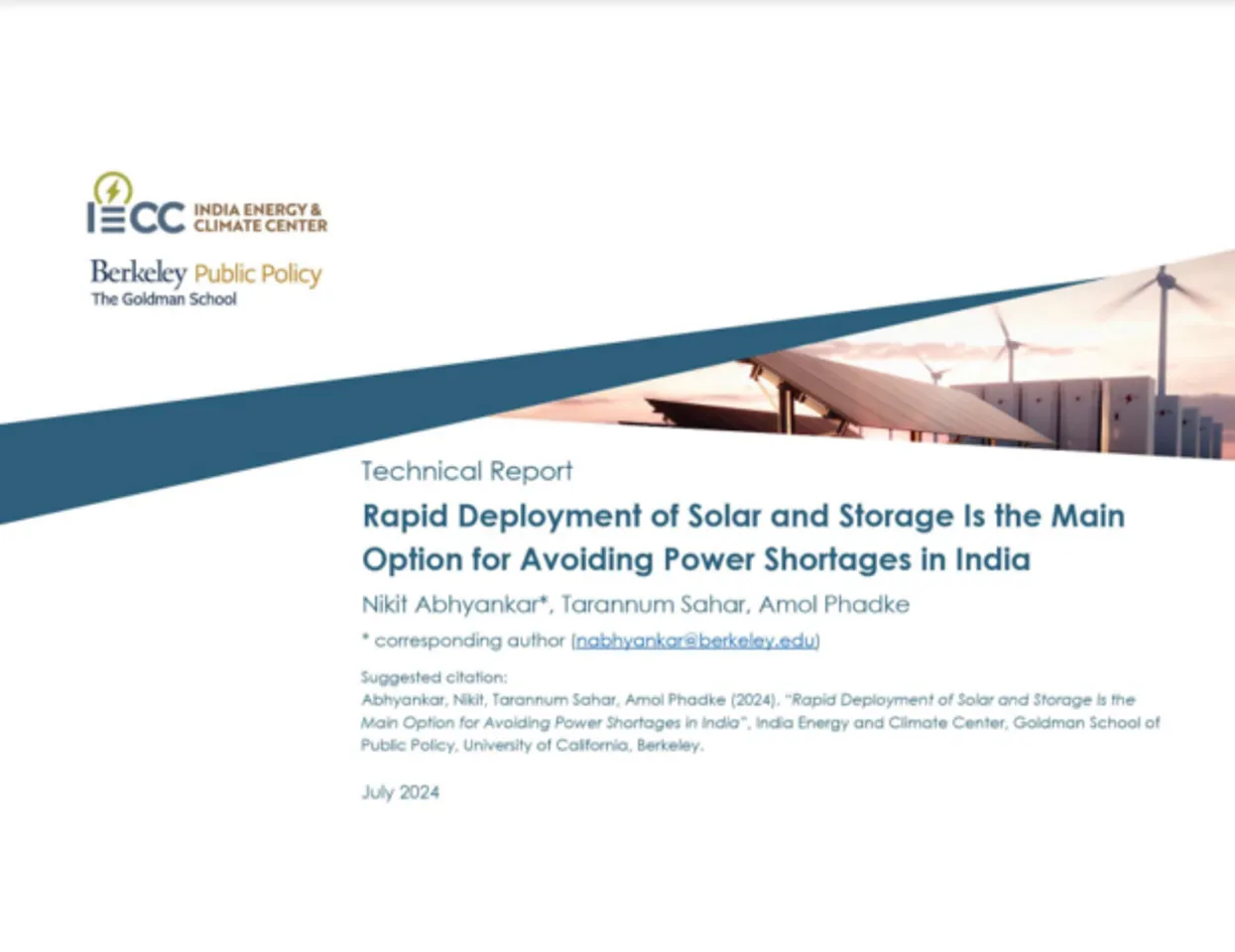 IECC INDIA ENERGY & CLIMATE CENTER

Berkeley Public Policy
The Goldman School

Technical Report

Rapid Deployment of Solar and Storage Is the Main Option for Avoiding Power Shortages in India

Nikit Abhyankar*, Tarannum Sahar, Amol Phadke

* corresponding author (nabhyankar@berkeley.edu)

Suggested citation:
Abhyankar, Nikit, Tarannum Sahar, Amol Phadke (2024). "Rapid Deployment of Solar and Storage Is the Main Option for Avoiding Power Shortages in India", India Energy and Climate Center, Goldman School of Public Policy, University of California, Berkeley.

July 2024